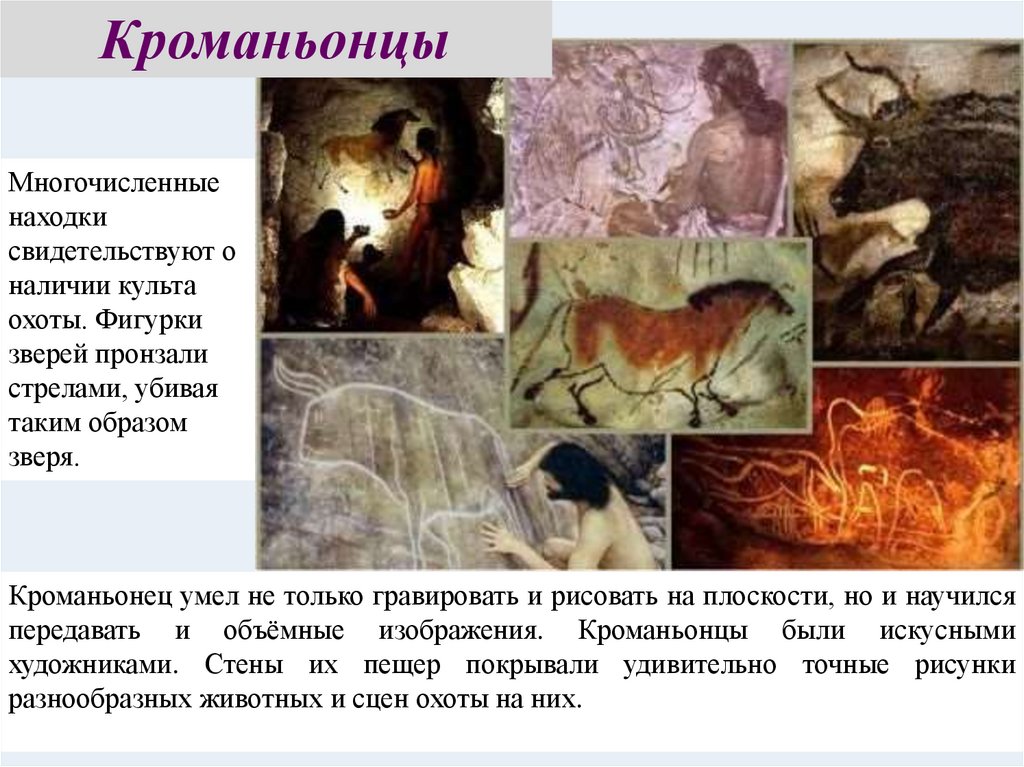 Кроманьонцы

Многочисленные находки свидетельствуют о наличии культа охоты. Фигурки зверей пронзали стрелами, убивая таким образом зверя.

Кроманьонец умел не только гравировать и рисовать на плоскости, но и научился передавать и объёмные изображения. Кроманьонцы были искусными художниками. Стены их пещер покрывали удивительно точные рисунки разнообразных животных и сцен охоты на них.